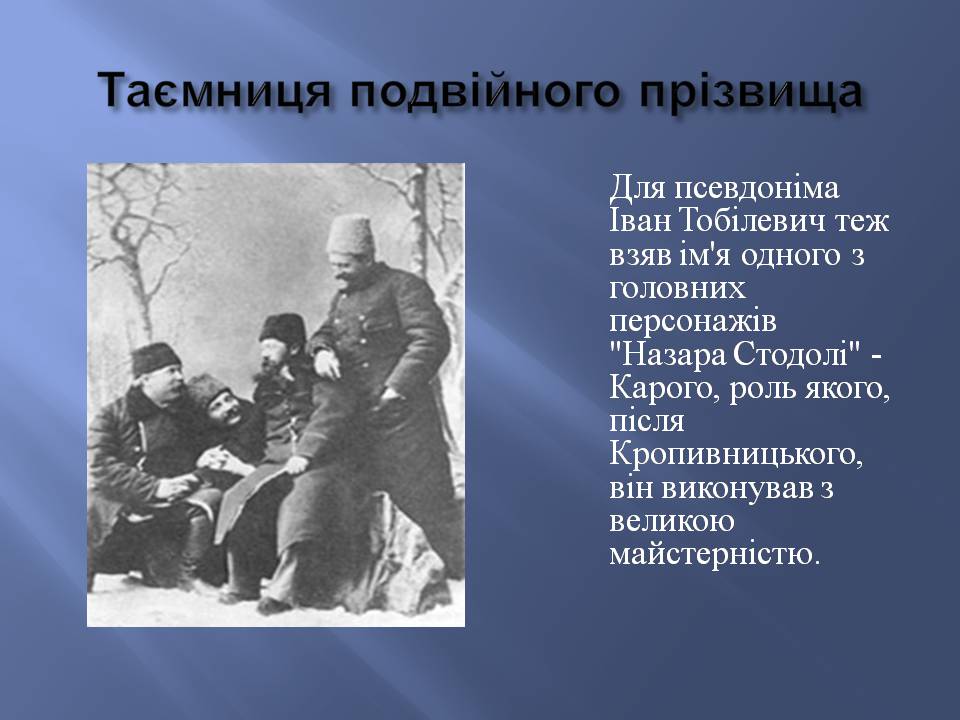 Таємниця подвійного прізвища

Для псевдоніма Іван Тобілевич теж взяв ім'я одного з головних персонажів "Назара Стодолі" - Карого, роль якого, після Кропивницького, він виконував з великою майстерністю.